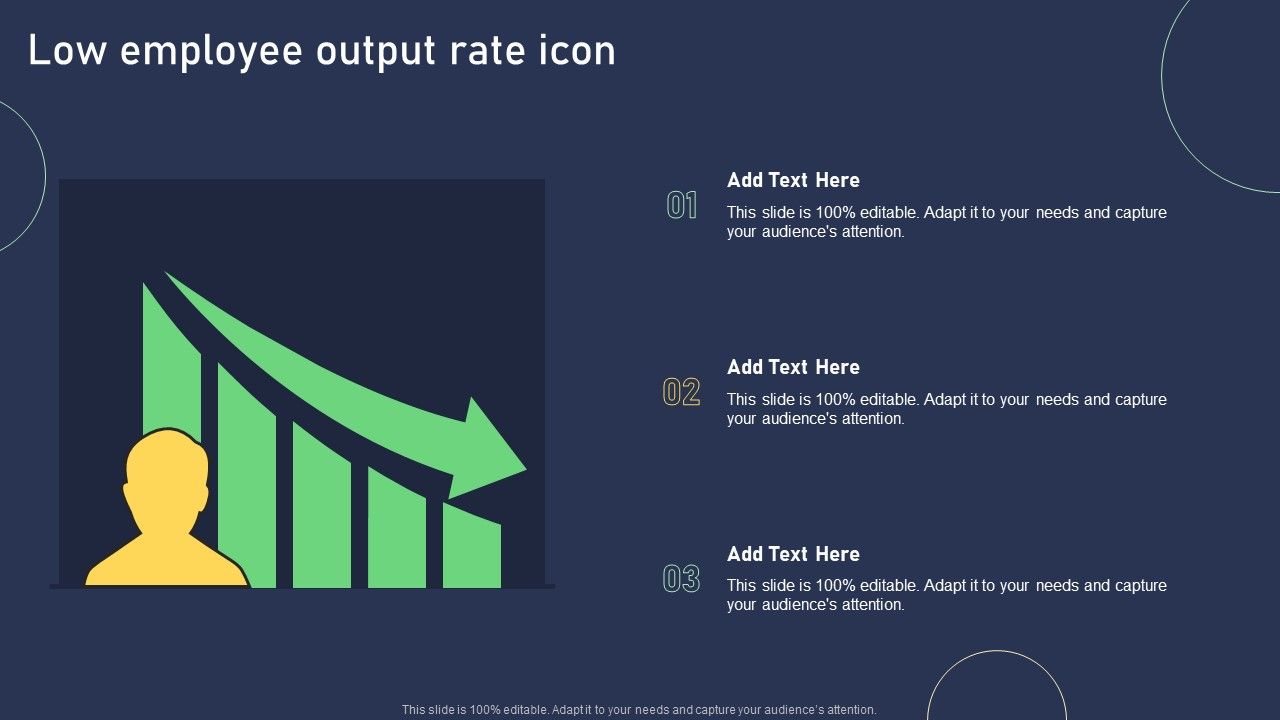 Low employee output rate icon

01

Add Text Here

This slide is 100% editable. Adapt it to your needs and capture your audience's attention.

02

Add Text Here

This slide is 100% editable. Adapt it to your needs and capture your audience's attention.

03

Add Text Here

This slide is 100% editable. Adapt it to your needs and capture your audience's attention.

This slide is 100% editable. Adapt it to your needs and capture your audience's attention.